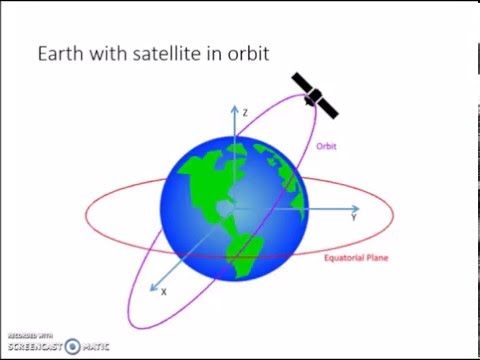 Earth with satellite in orbit

Z

Orbit

Y

Equatorial Plane

X

RECORDED WITH
SCREENCAST MATIC